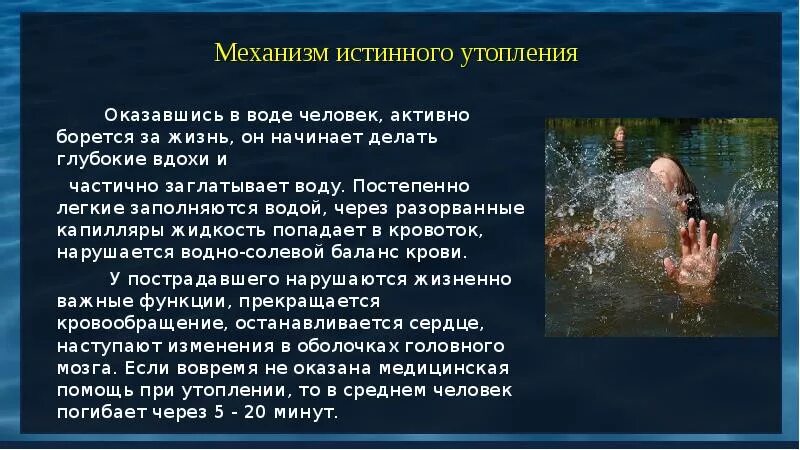 Механизм истинного утопления

Оказавшись в воде человек, активно борется за жизнь, он начинает делать глубокие вдохи и

частично заглатывает воду. Постепенно легкие заполняются водой, через разорванные капилляры жидкость попадает в кровоток, нарушается водно-солевой баланс крови.

У пострадавшего нарушаются жизненно важные функции, прекращается кровообращение, останавливается сердце, наступают изменения в оболочках головного мозга. Если вовремя не оказана медицинская помощь при утоплении, то в среднем человек погибает через 5 - 20 минут.